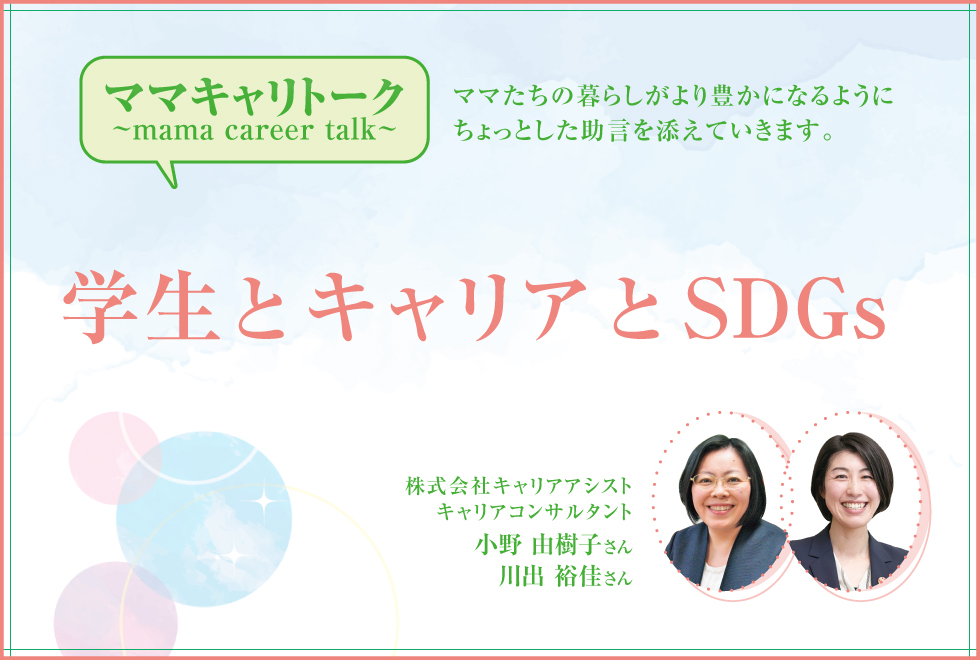 ママキャリトーク
~mama career talk~

ママたちの暮らしがより豊かになるように
ちょっとした助言を添えていきます。

学生とキャリアとSDGs

株式会社キャリアアシスト
キャリアコンサルタント
小野 由樹子さん
川出 裕佳さん